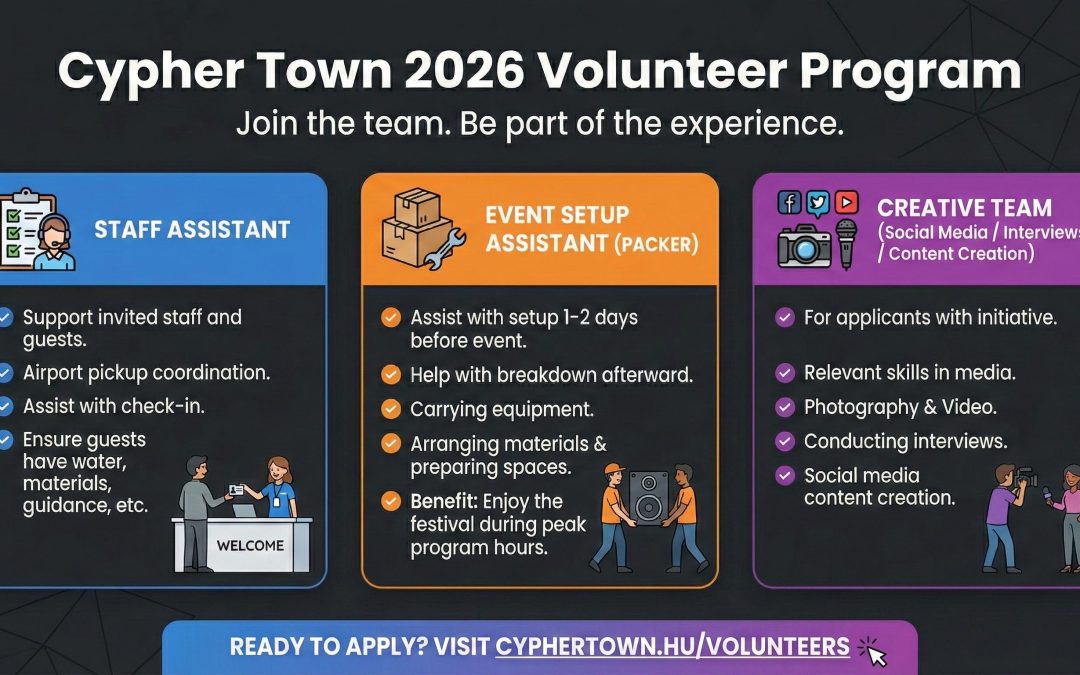 Cypher Town 2026 Volunteer Program

Join the team. Be part of the experience.

STAFF ASSISTANT

Support invited staff and guests.
Airport pickup coordination.
Assist with check-in.
Ensure guests have water, materials, guidance, etc.

WELCOME

EVENT SETUP ASSISTANT (PACKER)

Assist with setup 1-2 days before event.
Help with breakdown afterward.
Carrying equipment.
Arranging materials & preparing spaces.
Benefit: Enjoy the festival during peak program hours.

CREATIVE TEAM
(Social Media / Interviews / Content Creation)

For applicants with initiative.
Relevant skills in media.
Photography & Video.
Conducting interviews.
Social media content creation.

READY TO APPLY? VISIT CYPHERTOWN.HU/VOLUNTEERS